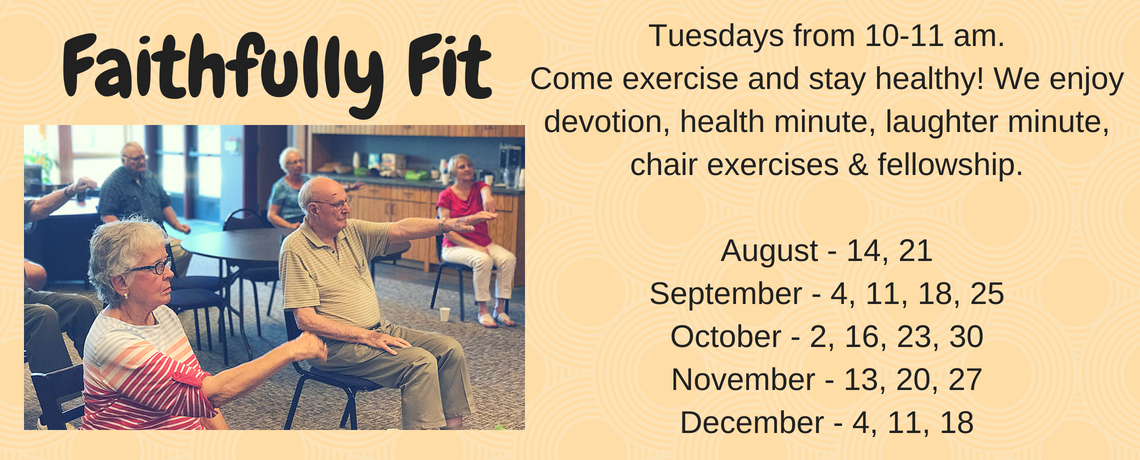 Faithfully Fit

Tuesdays from 10-11 am.
Come exercise and stay healthy! We enjoy devotion, health minute, laughter minute, chair exercises & fellowship.

August - 14, 21
September - 4, 11, 18, 25
October - 2, 16, 23, 30
November - 13, 20, 27
December - 4, 11, 18